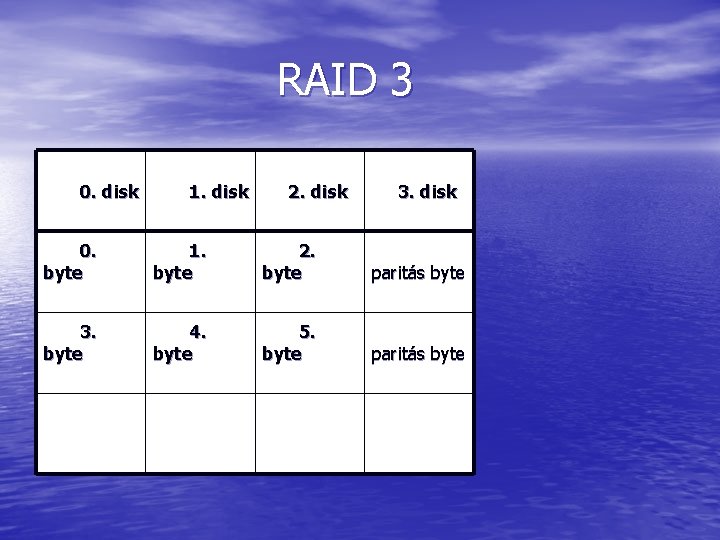 RAID 3

| 0. disk | 1. disk | 2. disk | 3. disk |
|---|---|---|---|
| 0. byte | 1. byte | 2. byte | paritás byte |
| 3. byte | 4. byte | 5. byte | paritás byte |
| | | | |